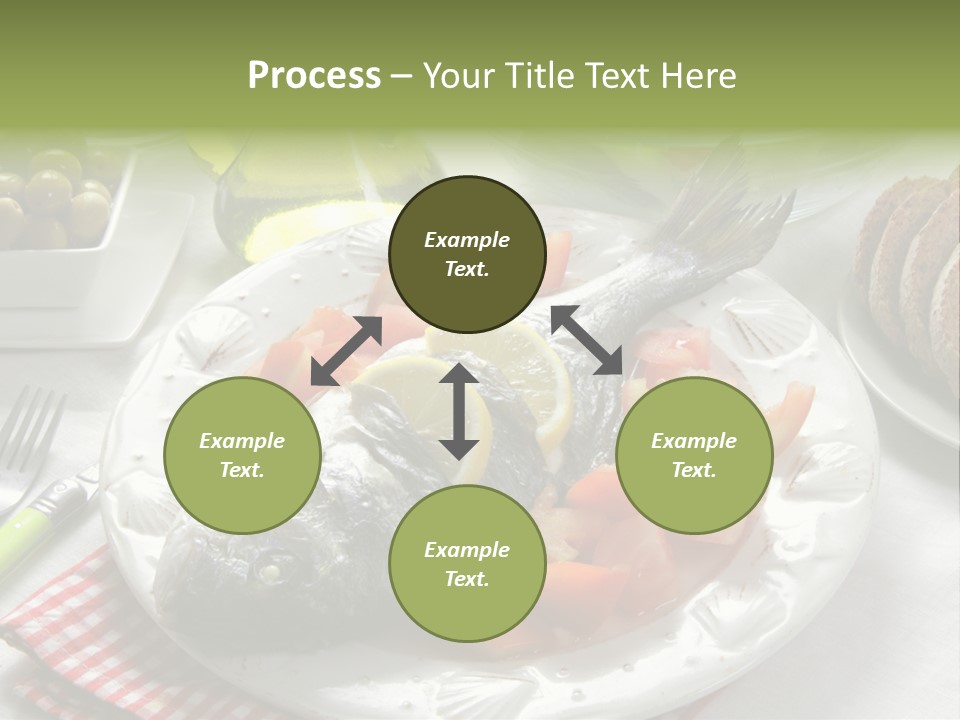 Process – Your Title Text Here

Example Text.

Example Text.

Example Text.

Example Text.